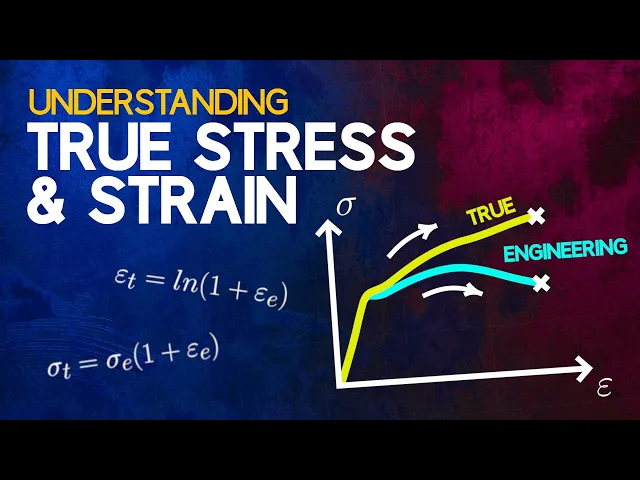 UNDERSTANDING
TRUE STRESS
& STRAIN

$\varepsilon_t = ln(1 + \varepsilon_e)$

$\sigma_t = \sigma_e(1 + \varepsilon_e)$

$\sigma$

TRUE

ENGINEERING

$\varepsilon$